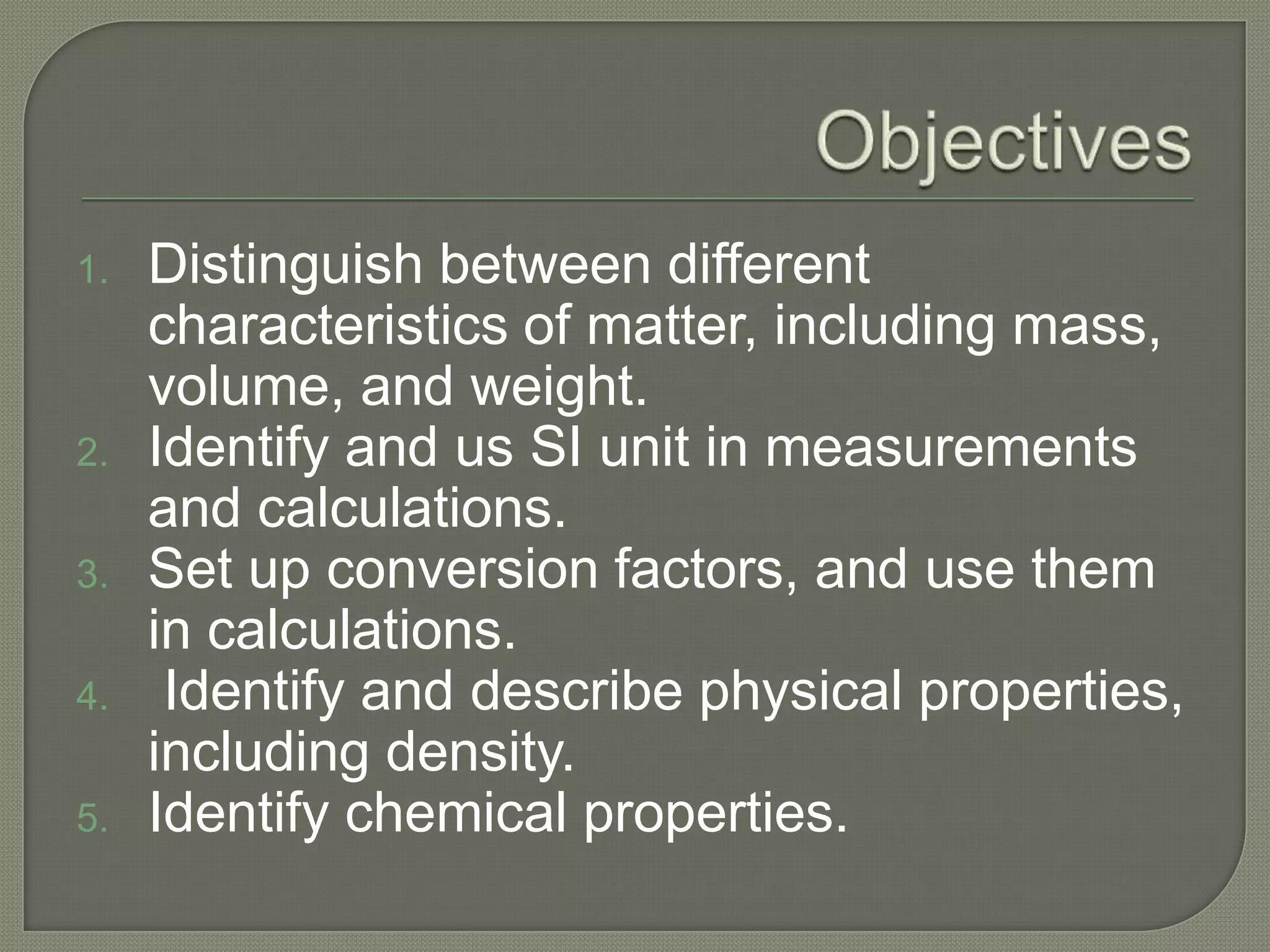 Objectives

1. Distinguish between different characteristics of matter, including mass, volume, and weight.
2. Identify and us SI unit in measurements and calculations.
3. Set up conversion factors, and use them in calculations.
4. Identify and describe physical properties, including density.
5. Identify chemical properties.